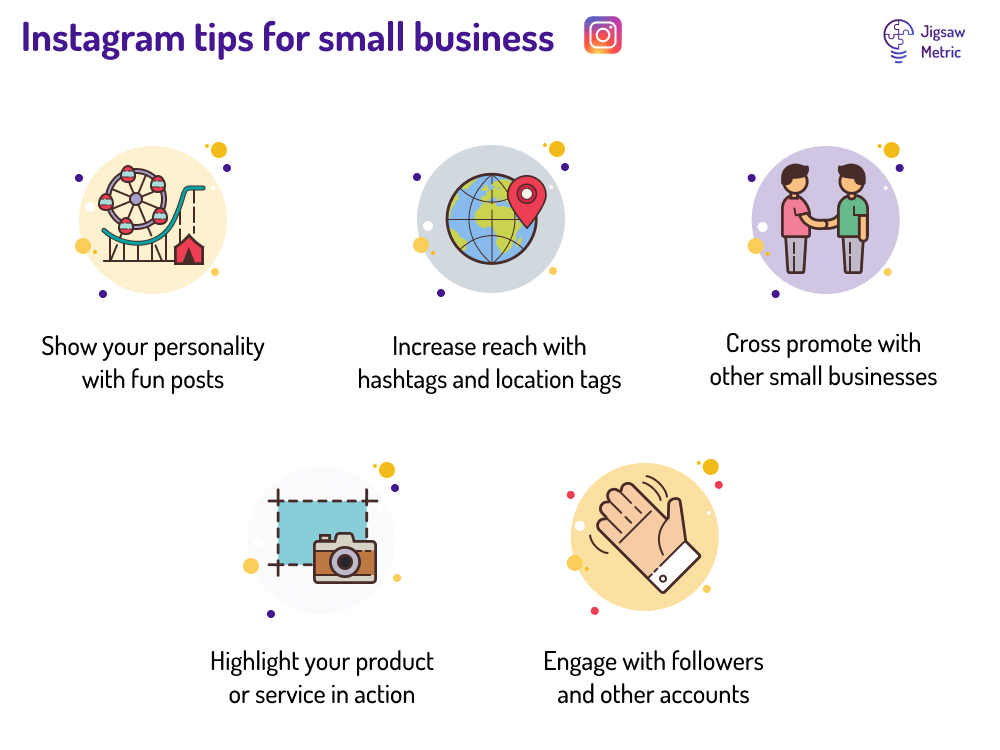 Instagram tips for small business

Jigsaw Metric

Show your personality with fun posts

Increase reach with hashtags and location tags

Cross promote with other small businesses

Highlight your product or service in action

Engage with followers and other accounts